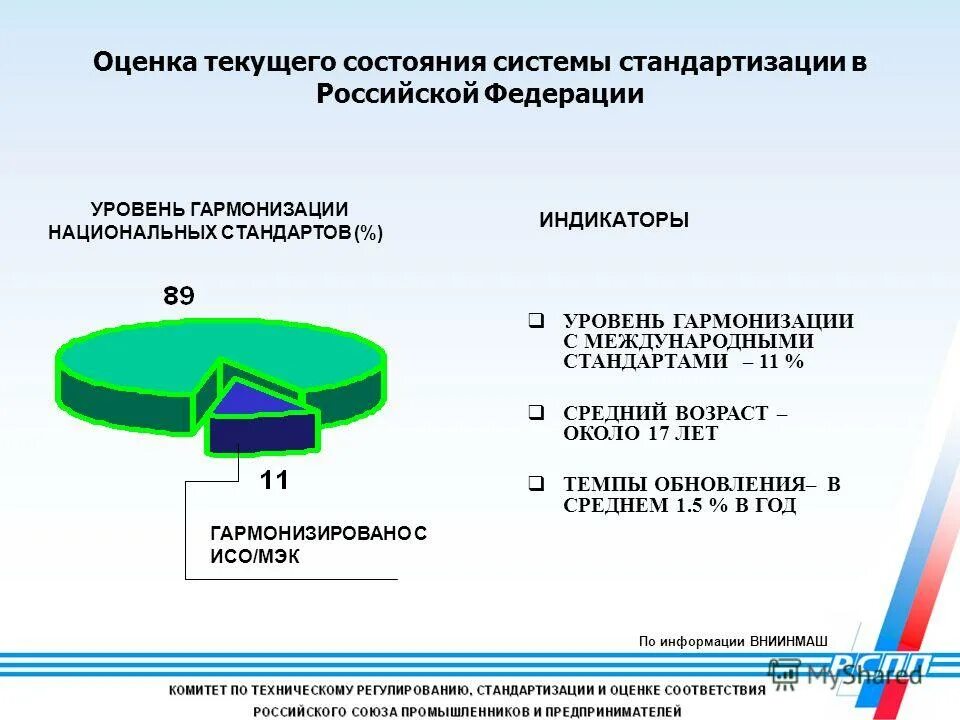 Оценка текущего состояния системы стандартизации в Российской Федерации

УРОВЕНЬ ГАРМОНИЗАЦИИ НАЦИОНАЛЬНЫХ СТАНДАРТОВ (%)

89

11

ГАРМОНИЗИРОВАНО С ИСО/МЭК

ИНДИКАТОРЫ

❑ УРОВЕНЬ ГАРМОНИЗАЦИИ С МЕЖДУНАРОДНЫМИ СТАНДАРТАМИ – 11 %

❑ СРЕДНИЙ ВОЗРАСТ – ОКОЛО 17 ЛЕТ

❑ ТЕМПЫ ОБНОВЛЕНИЯ– В СРЕДНЕМ 1.5 % В ГОД

По информации ВНИИНМАШ

РСПП

MyShared

КОМИТЕТ ПО ТЕХНИЧЕСКОМУ РЕГУЛИРОВАНИЮ, СТАНДАРТИЗАЦИИ И ОЦЕНКЕ СООТВЕТСТВИЯ РОССИЙСКОГО СОЮЗА ПРОМЫШЛЕННИКОВ И ПРЕДПРИНИМАТЕЛЕЙ